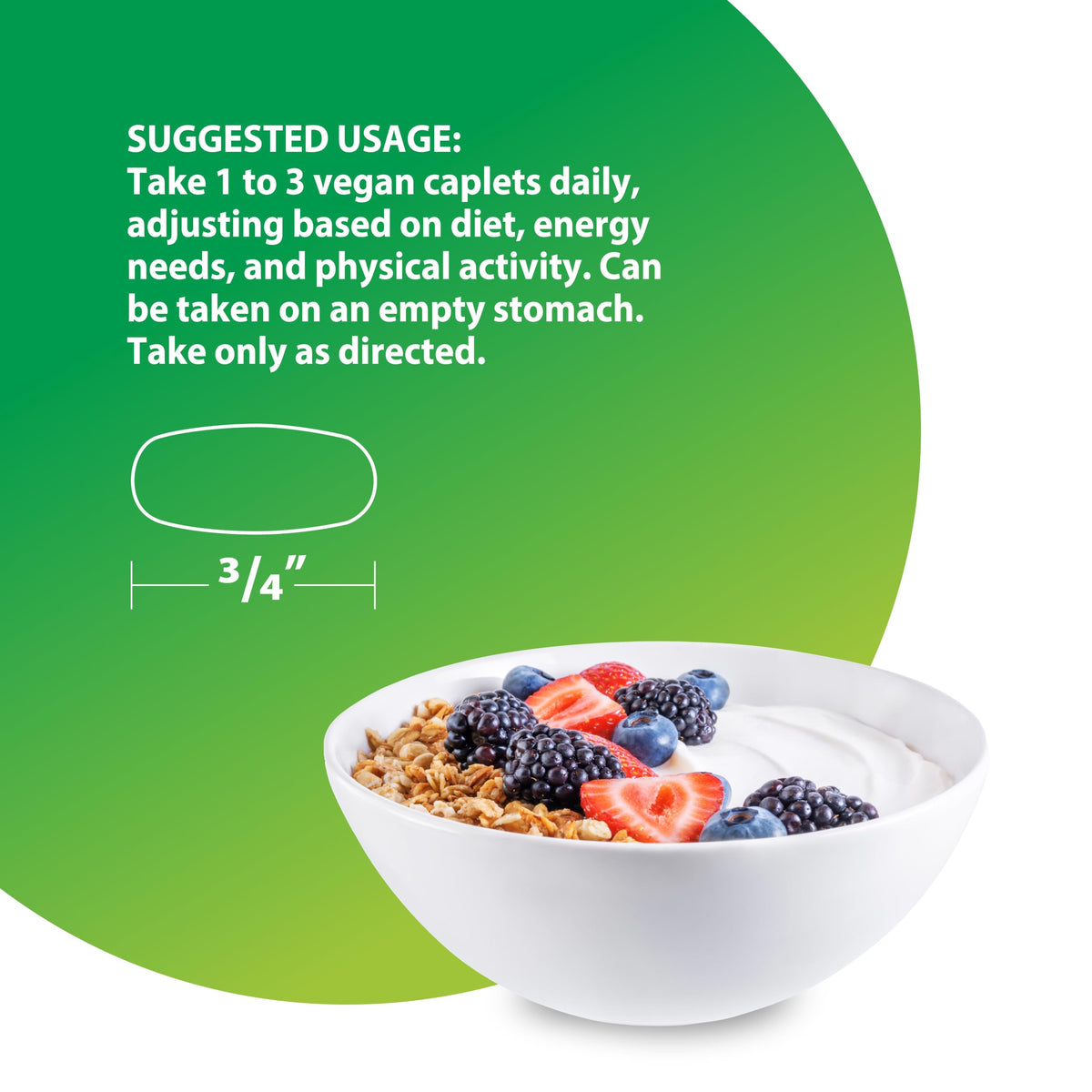 SUGGESTED USAGE:
Take 1 to 3 vegan caplets daily, adjusting based on diet, energy needs, and physical activity. Can be taken on an empty stomach. Take only as directed.

$\frac{3}{4}$"